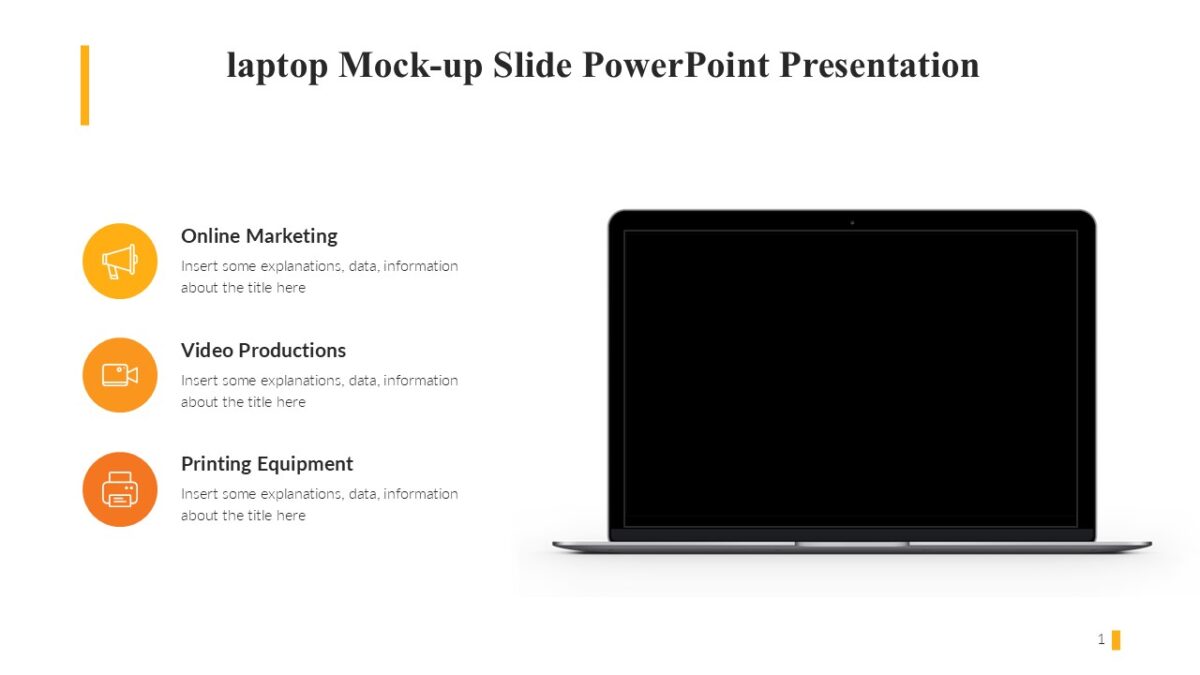 laptop Mock-up Slide PowerPoint Presentation

Online Marketing
Insert some explanations, data, information about the title here

Video Productions
Insert some explanations, data, information about the title here

Printing Equipment
Insert some explanations, data, information about the title here

1